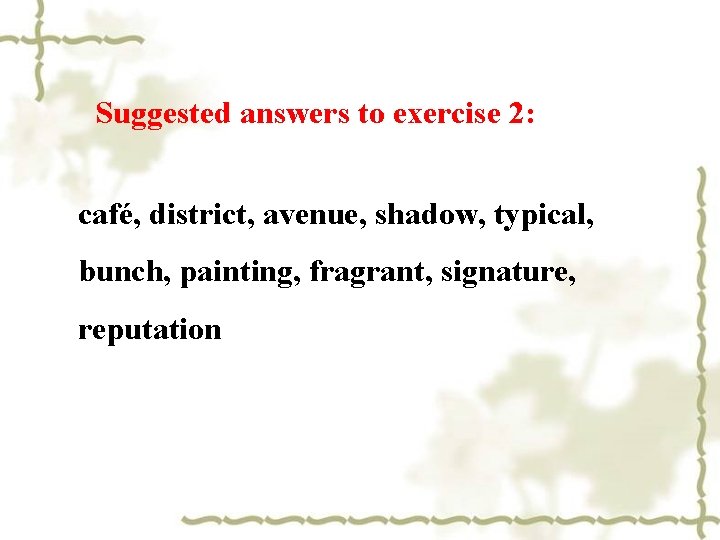 Suggested answers to exercise 2:

café, district, avenue, shadow, typical, bunch, painting, fragrant, signature, reputation